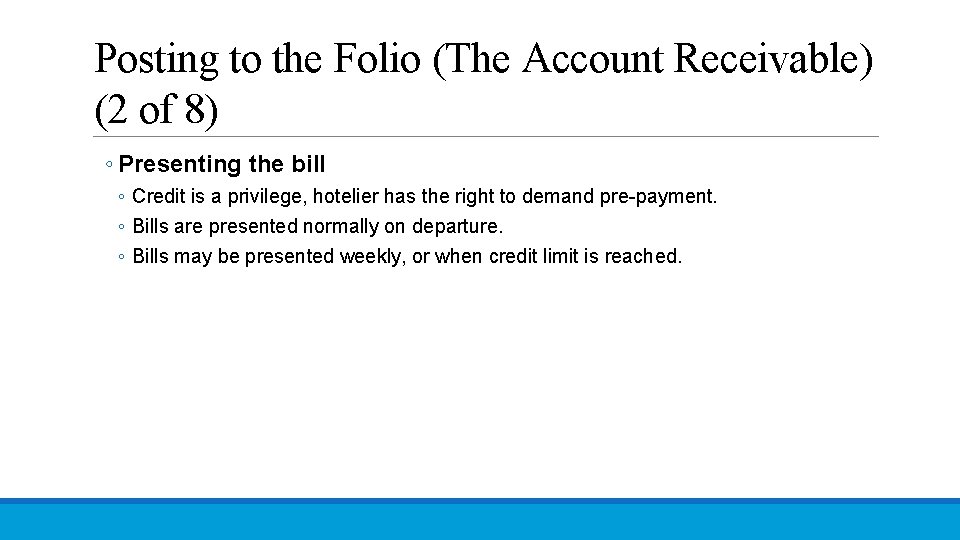 Posting to the Folio (The Account Receivable) (2 of 8)

◦ Presenting the bill

◦ Credit is a privilege, hotelier has the right to demand pre-payment.

◦ Bills are presented normally on departure.

◦ Bills may be presented weekly, or when credit limit is reached.